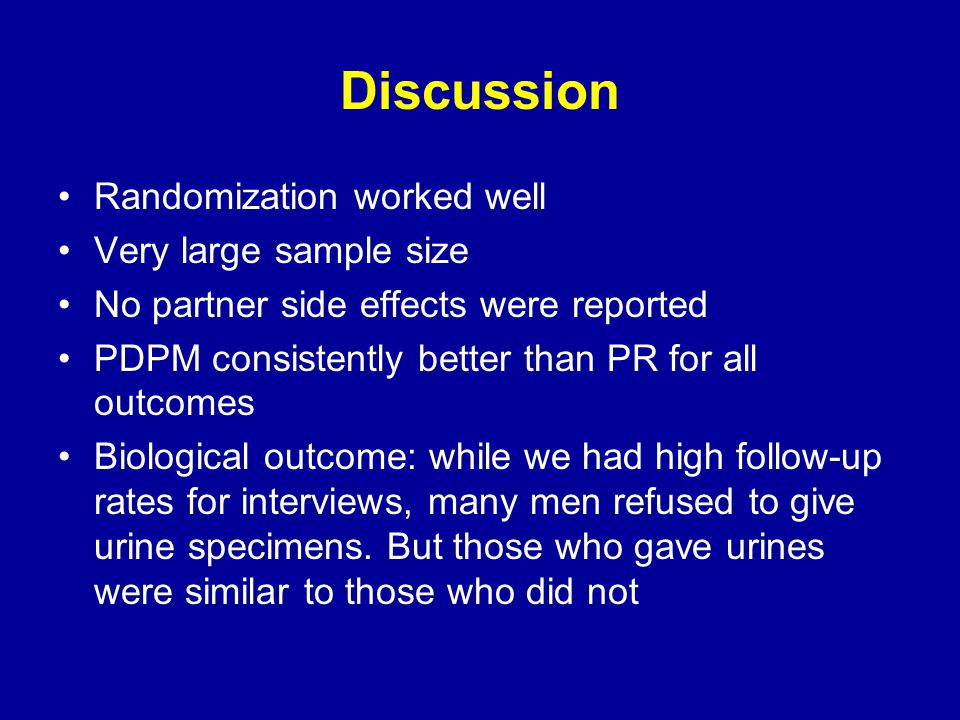 Discussion

• Randomization worked well
• Very large sample size
• No partner side effects were reported
• PDPM consistently better than PR for all outcomes
• Biological outcome: while we had high follow-up rates for interviews, many men refused to give urine specimens. But those who gave urines were similar to those who did not